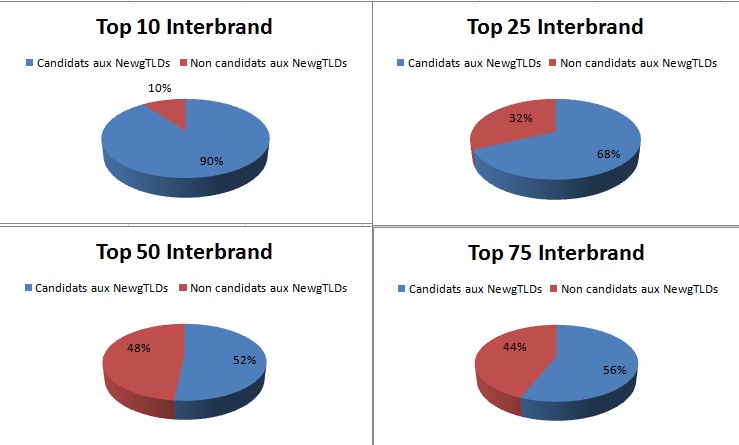 Top 10 Interbrand

Candidats aux NewgTLDs Non candidats aux NewgTLDs

10%

90%

Top 25 Interbrand

Candidats aux NewgTLDs Non candidats aux NewgTLDs

32%

68%

Top 50 Interbrand

Candidats aux NewgTLDs Non candidats aux NewgTLDs

48%

52%

Top 75 Interbrand

Candidats aux NewgTLDs Non candidats aux NewgTLDs

44%

56%